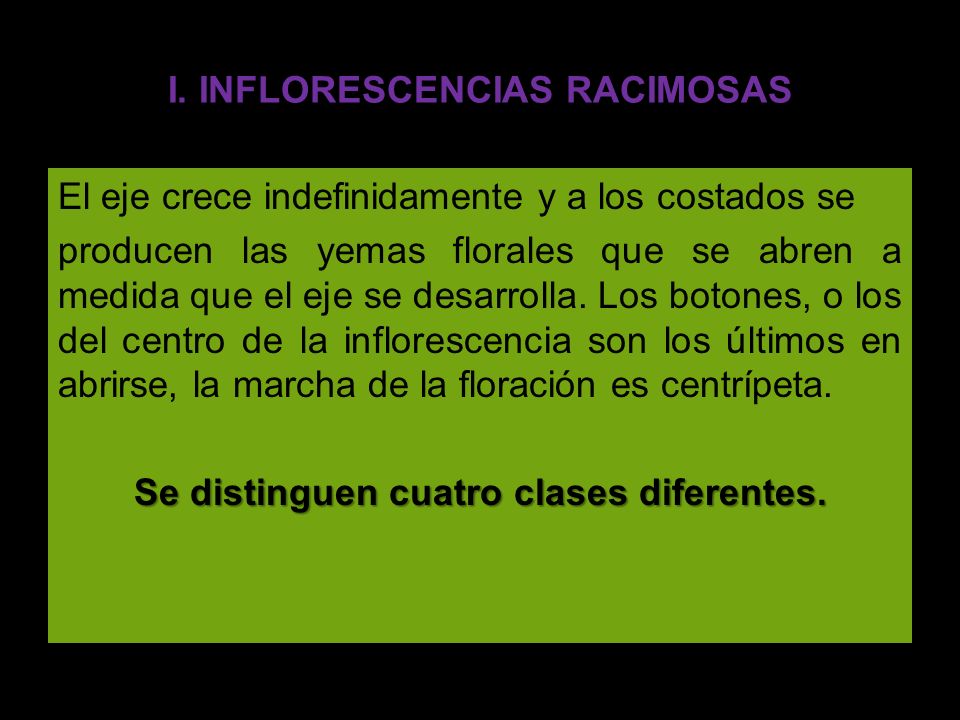 I. INFLORESCENCIAS RACIMOSAS

El eje crece indefinidamente y a los costados se producen las yemas florales que se abren a medida que el eje se desarrolla. Los botones, o los del centro de la inflorescencia son los últimos en abrirse, la marcha de la floración es centrípeta.

Se distinguen cuatro clases diferentes.